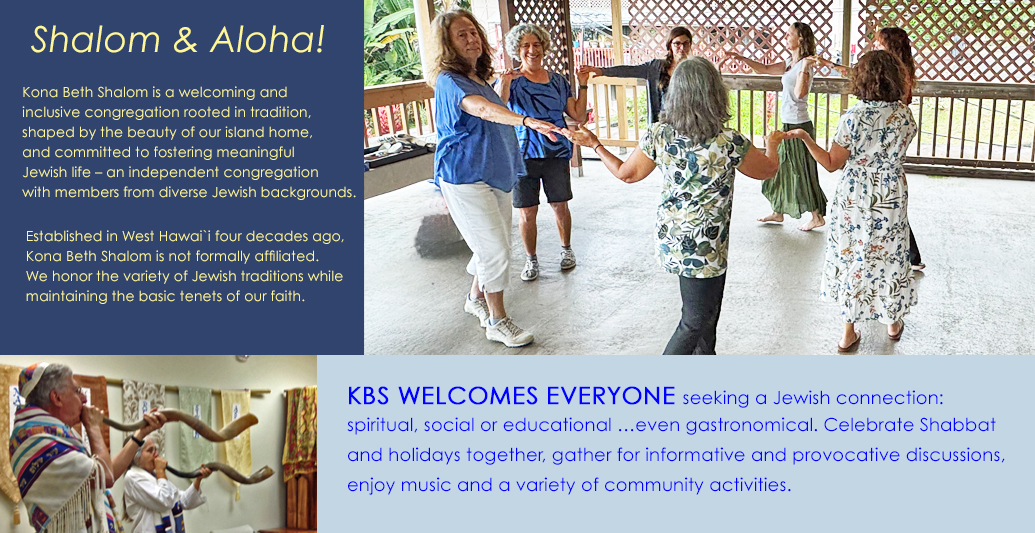 Shalom & Aloha!

Kona Beth Shalom is a welcoming and inclusive congregation rooted in tradition, shaped by the beauty of our island home, and committed to fostering meaningful Jewish life – an independent congregation with members from diverse Jewish backgrounds.

Established in West Hawai`i four decades ago, Kona Beth Shalom is not formally affiliated. We honor the variety of Jewish traditions while maintaining the basic tenets of our faith.

KBS WELCOMES EVERYONE seeking a Jewish connection: spiritual, social or educational ...even gastronomical. Celebrate Shabbat and holidays together, gather for informative and provocative discussions, enjoy music and a variety of community activities.